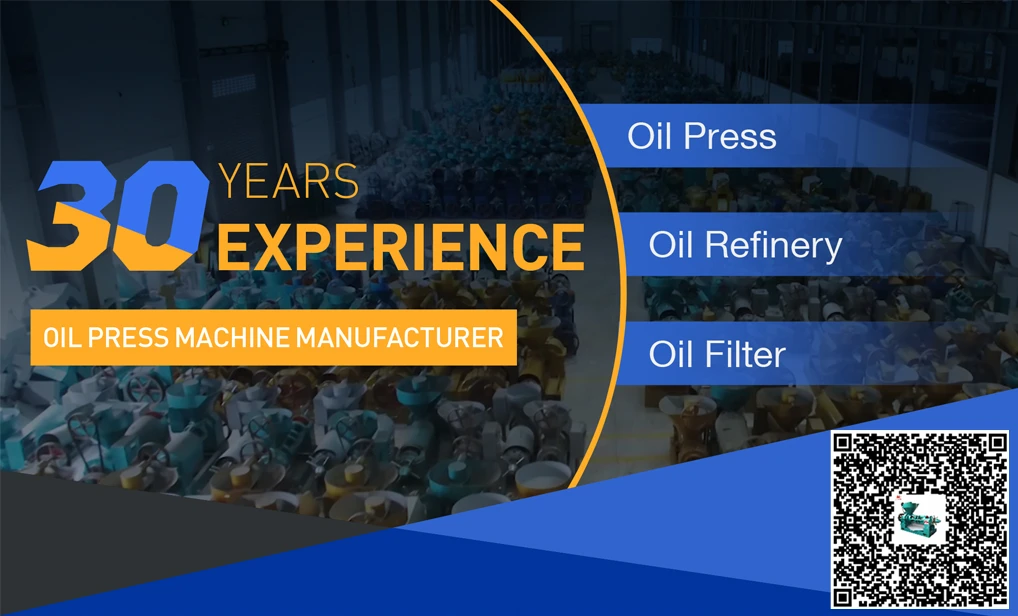 30 YEARS EXPERIENCE

OIL PRESS MACHINE MANUFACTURER

Oil Press

Oil Refinery

Oil Filter